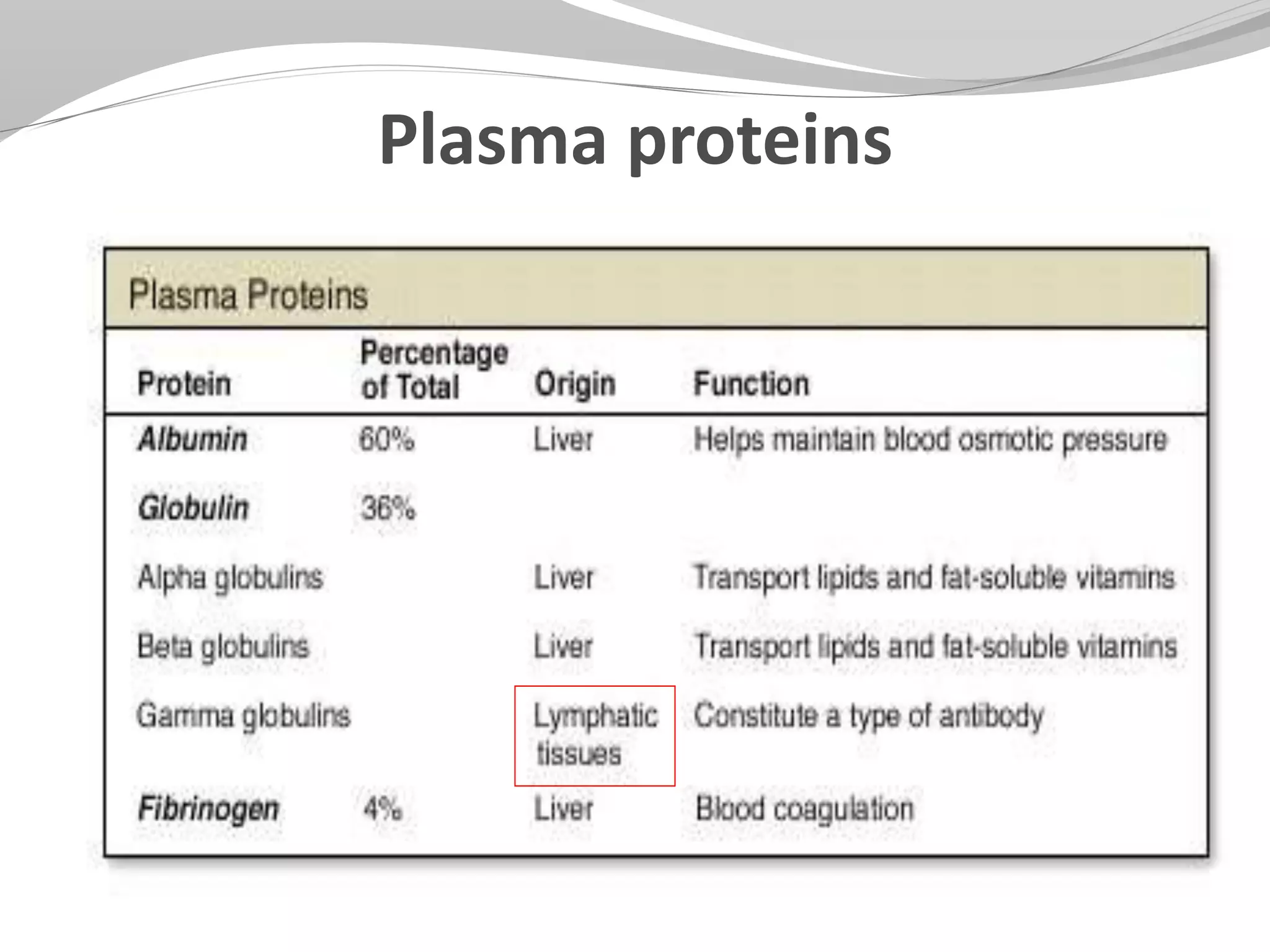 Plasma proteins

Plasma Proteins

| Protein | Percentage of Total | Origin | Function |
|---|---|---|---|
| Albumin | 60% | Liver | Helps maintain blood osmotic pressure |
| Globulin | 36% | | |
| Alpha globulins | | Liver | Transport lipids and fat-soluble vitamins |
| Beta globulins | | Liver | Transport lipids and fat-soluble vitamins |
| Gamma globulins | | Lymphatic tissues | Constitute a type of antibody |
| Fibrinogen | 4% | Liver | Blood coagulation |